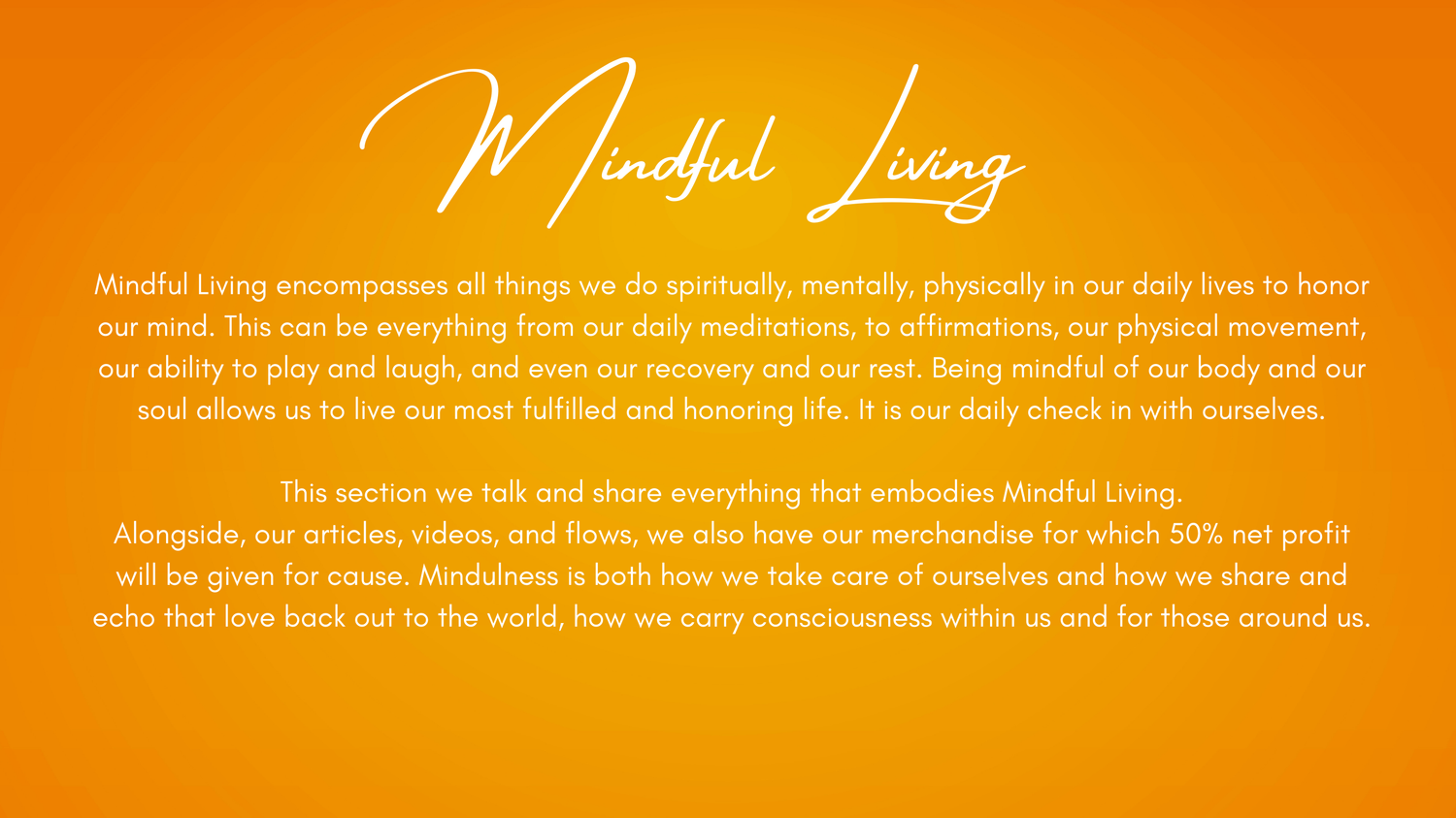 Mindful Living

Mindful Living encompasses all things we do spiritually, mentally, physically in our daily lives to honor our mind. This can be everything from our daily meditations, to affirmations, our physical movement, our ability to play and laugh, and even our recovery and our rest. Being mindful of our body and our soul allows us to live our most fulfilled and honoring life. It is our daily check in with ourselves.

This section we talk and share everything that embodies Mindful Living.
Alongside, our articles, videos, and flows, we also have our merchandise for which 50% net profit will be given for cause. Mindulness is both how we take care of ourselves and how we share and echo that love back out to the world, how we carry consciousness within us and for those around us.